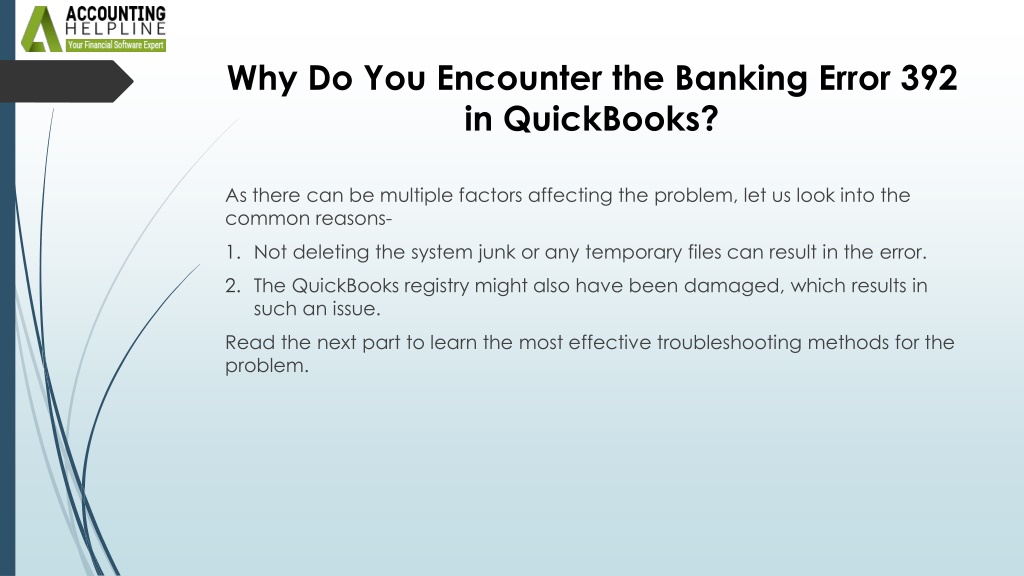 ACCOUNTING HELPLINE
Your Financial Software Expert

Why Do You Encounter the Banking Error 392 in QuickBooks?

As there can be multiple factors affecting the problem, let us look into the common reasons-

1. Not deleting the system junk or any temporary files can result in the error.
2. The QuickBooks registry might also have been damaged, which results in such an issue.

Read the next part to learn the most effective troubleshooting methods for the problem.